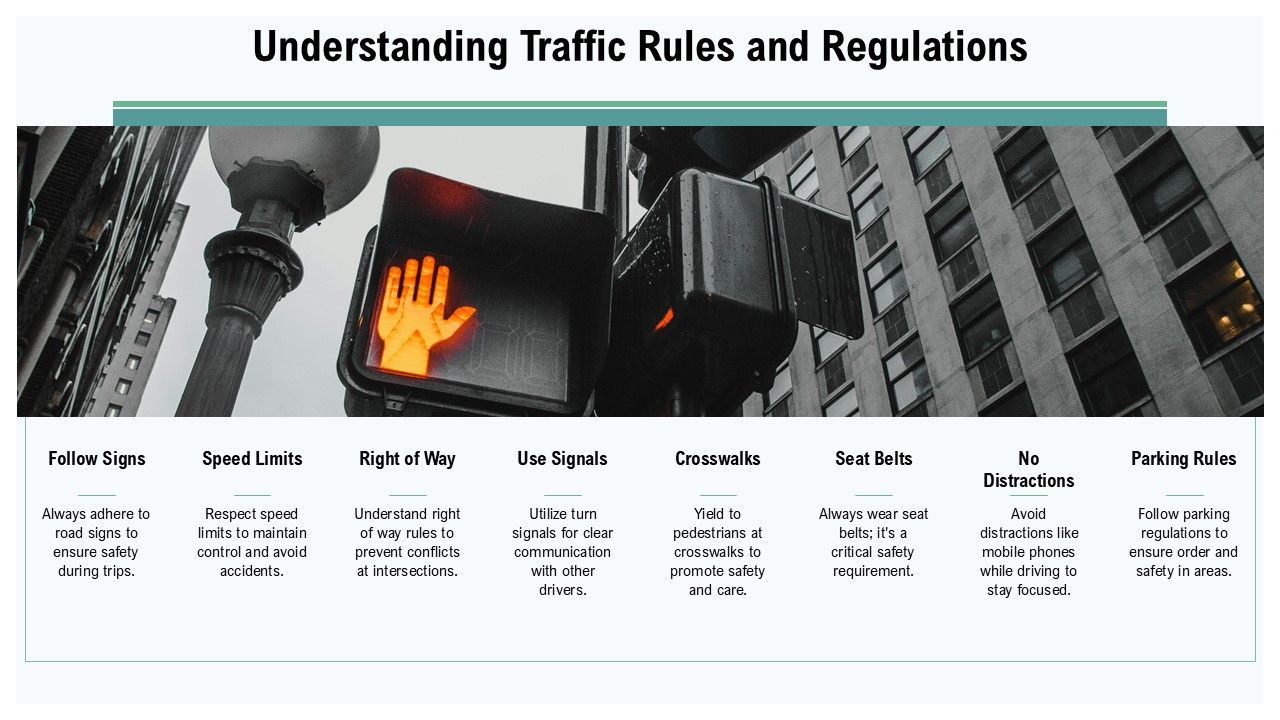 Understanding Traffic Rules and Regulations

Follow Signs

Always adhere to road signs to ensure safety during trips.

Speed Limits

Respect speed limits to maintain control and avoid accidents.

Right of Way

Understand right of way rules to prevent conflicts at intersections.

Use Signals

Utilize turn signals for clear communication with other drivers.

Crosswalks

Yield to pedestrians at crosswalks to promote safety and care.

Seat Belts

Always wear seat belts; it's a critical safety requirement.

No Distractions

Avoid distractions like mobile phones while driving to stay focused.

Parking Rules

Follow parking regulations to ensure order and safety in areas.